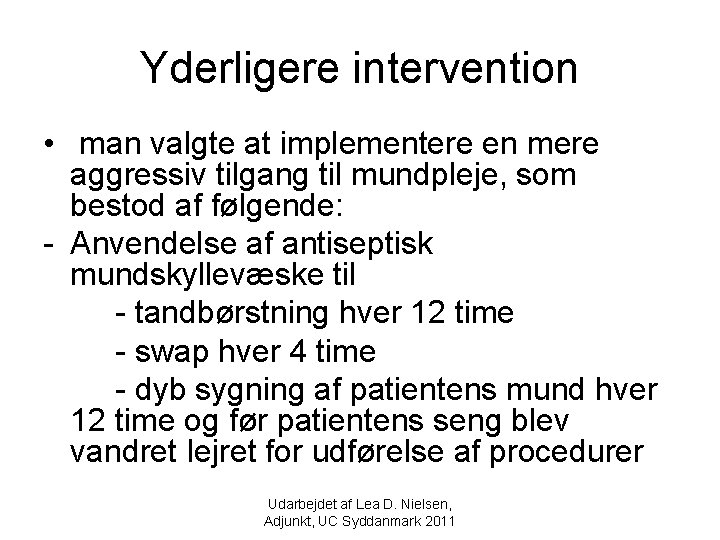 Yderligere intervention

• man valgte at implementere en mere aggressiv tilgang til mundpleje, som bestod af følgende:

- Anvendelse af antiseptisk mundskyllevæske til

- tandbørstning hver 12 time

- swap hver 4 time

- dyb sygning af patientens mund hver 12 time og før patientens seng blev vandret lejret for udførelse af procedurer

Udarbejdet af Lea D. Nielsen, Adjunkt, UC Syddanmark 2011